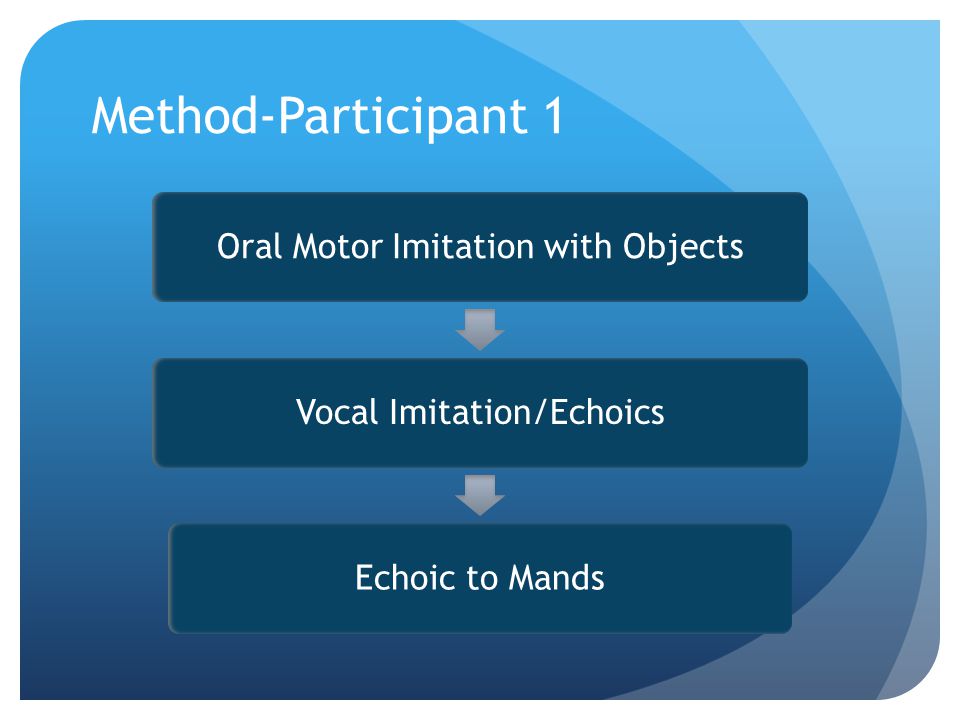 Method-Participant 1

Oral Motor Imitation with Objects

Vocal Imitation/Echoics

Echoic to Mands